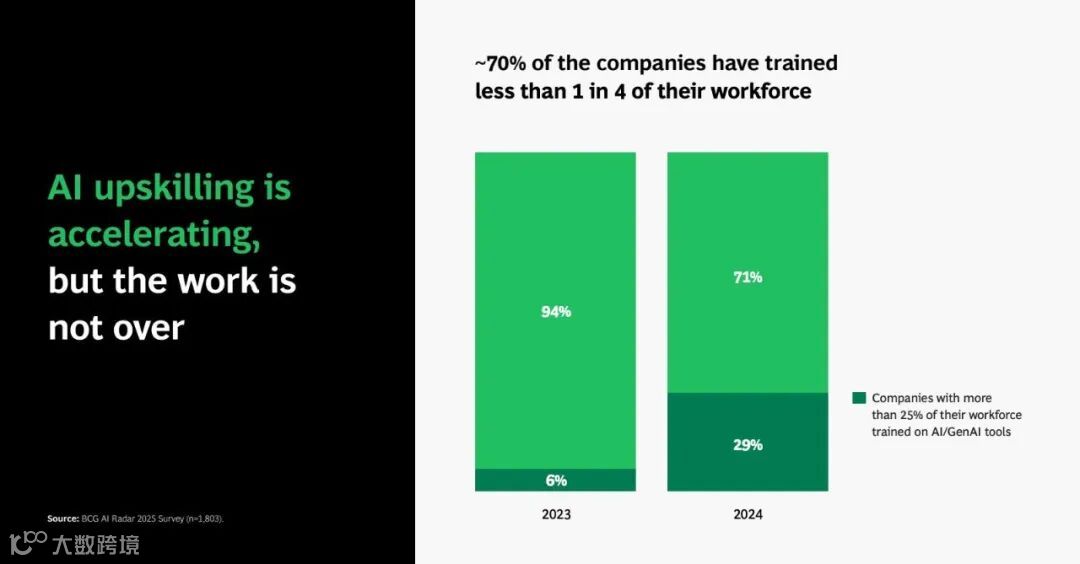 AI upskilling is accelerating, but the work is not over

Source: BCG AI Radar 2025 Survey (n=1,803).

大数跨境

~70% of the companies have trained less than 1 in 4 of their workforce

94%

6%

2023

71%

29%

2024

Companies with more than 25% of their workforce trained on AI/GenAI tools